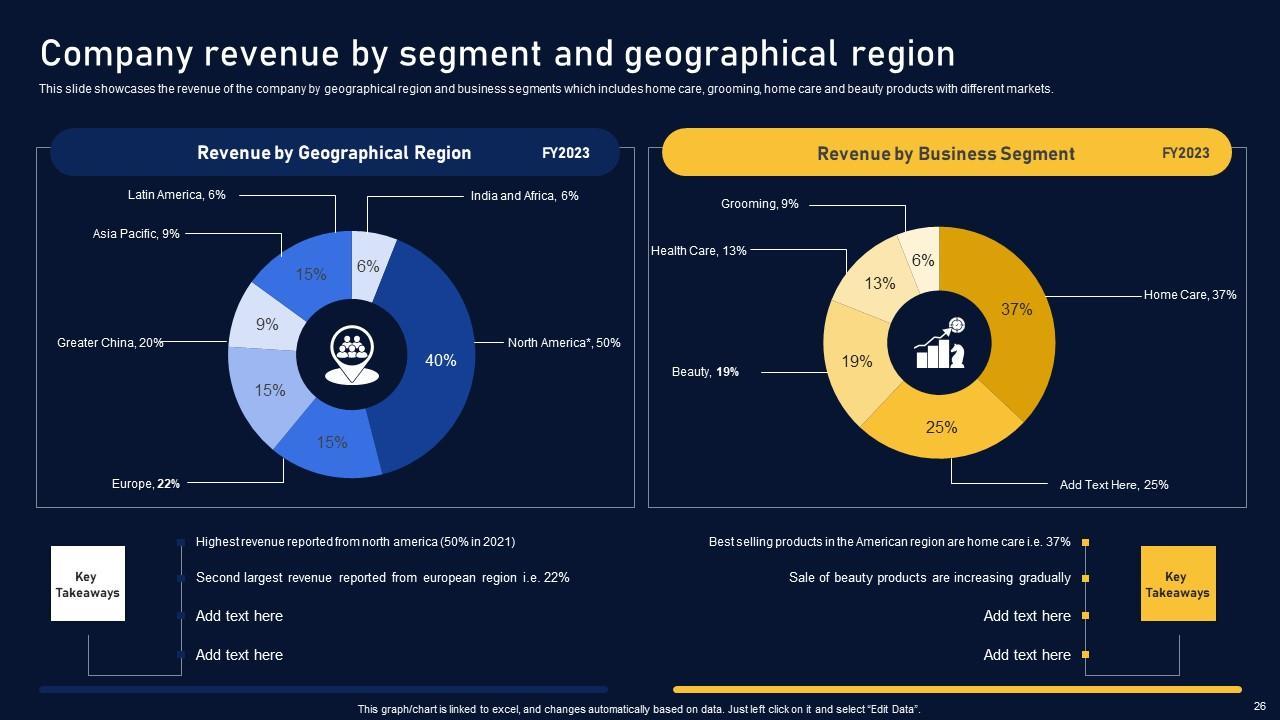 Company revenue by segment and geographical region

This slide showcases the revenue of the company by geographical region and business segments which includes home care, grooming, home care and beauty products with different markets.

Revenue by Geographical Region FY2023

Latin America, 6%
India and Africa, 6%
Asia Pacific, 9%
Greater China, 20%
North America*, 50%
Europe, 22%

15%
6%
9%
40%
15%
15%

Revenue by Business Segment FY2023

Grooming, 9%
Health Care, 13%
Home Care, 37%
Beauty, 19%
Add Text Here, 25%

6%
13%
37%
19%
25%

Key Takeaways

Highest revenue reported from north america (50% in 2021)
Second largest revenue reported from european region i.e. 22%
Add text here
Add text here

Best selling products in the American region are home care i.e. 37%
Sale of beauty products are increasing gradually
Add text here
Add text here

Key Takeaways

This graph/chart is linked to excel, and changes automatically based on data. Just left click on it and select "Edit Data".

26